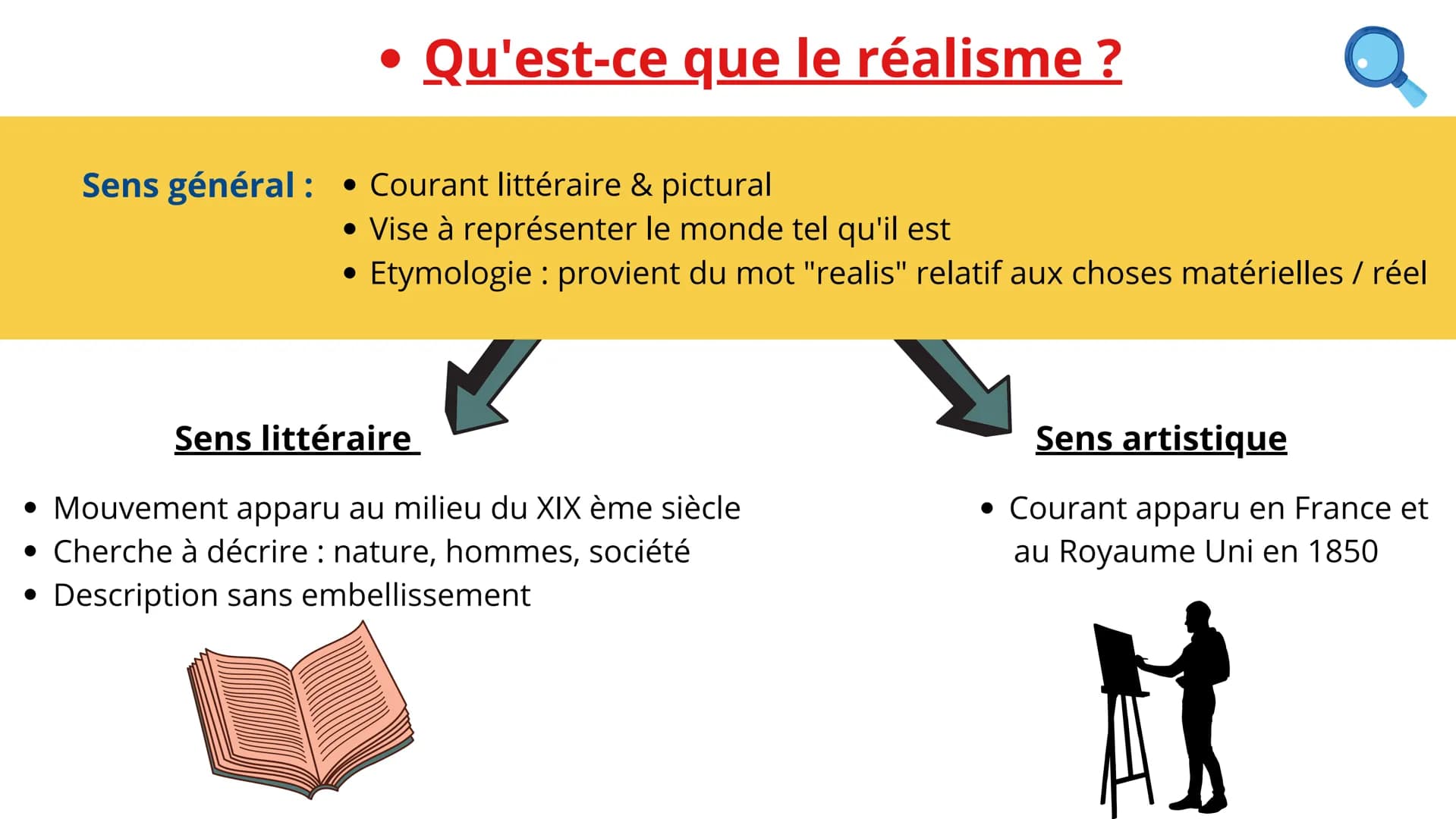 • Qu'est-ce que le réalisme ?

Sens général :
• Courant littéraire & pictural
• Vise à représenter le monde tel qu'il est
• Etymologie : provient du mot "realis" relatif aux choses matérielles / réel

Sens littéraire

• Mouvement apparu au milieu du XIX ème siècle
• Cherche à décrire : nature, hommes, société
• Description sans embellissement

Sens artistique

• Courant apparu en France et au Royaume Uni en 1850